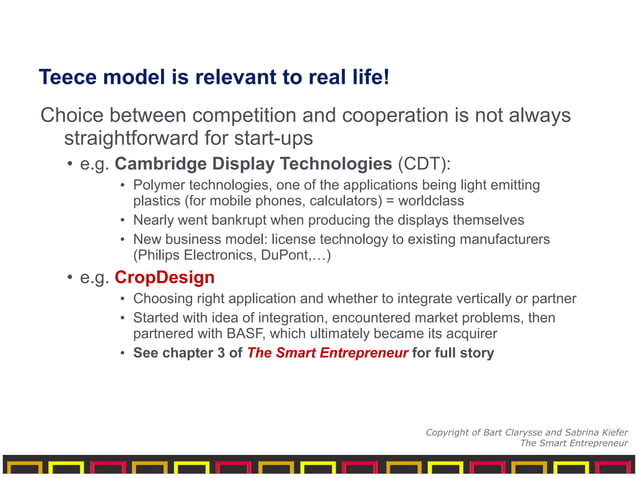 Teece model is relevant to real life!

Choice between competition and cooperation is not always straightforward for start-ups

• e.g. Cambridge Display Technologies (CDT):

• Polymer technologies, one of the applications being light emitting plastics (for mobile phones, calculators) = worldclass
• Nearly went bankrupt when producing the displays themselves
• New business model: license technology to existing manufacturers (Philips Electronics, DuPont,…)

• e.g. CropDesign

• Choosing right application and whether to integrate vertically or partner
• Started with idea of integration, encountered market problems, then partnered with BASF, which ultimately became its acquirer
• See chapter 3 of The Smart Entrepreneur for full story

Copyright of Bart Clarysse and Sabrina Kiefer
The Smart Entrepreneur